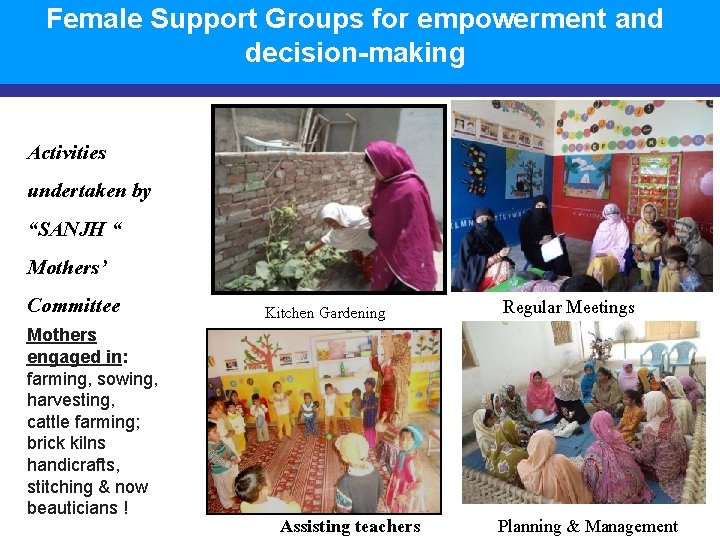 Female Support Groups for empowerment and decision-making

Activities undertaken by "SANJH " Mothers' Committee

Mothers engaged in: farming, sowing, harvesting, cattle farming; brick kilns handicrafts, stitching & now beauticians !

Kitchen Gardening

Regular Meetings

Assisting teachers

Planning & Management